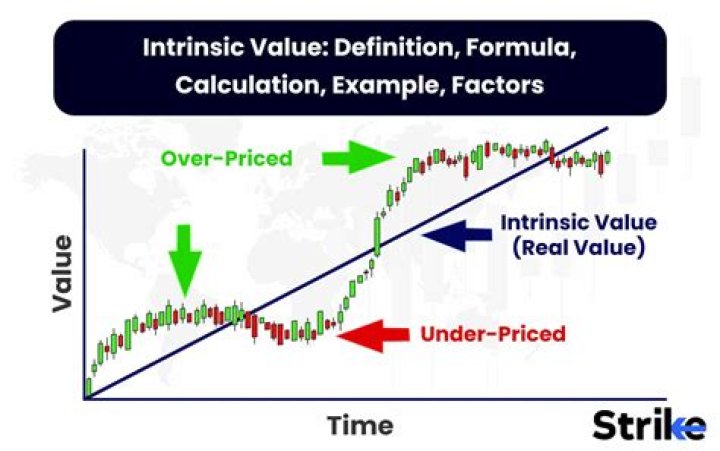 Intrinsic Value: Definition, Formula, Calculation, Example, Factors

Over-Priced

Intrinsic Value (Real Value)

Value

Under-Priced

Time

Strike